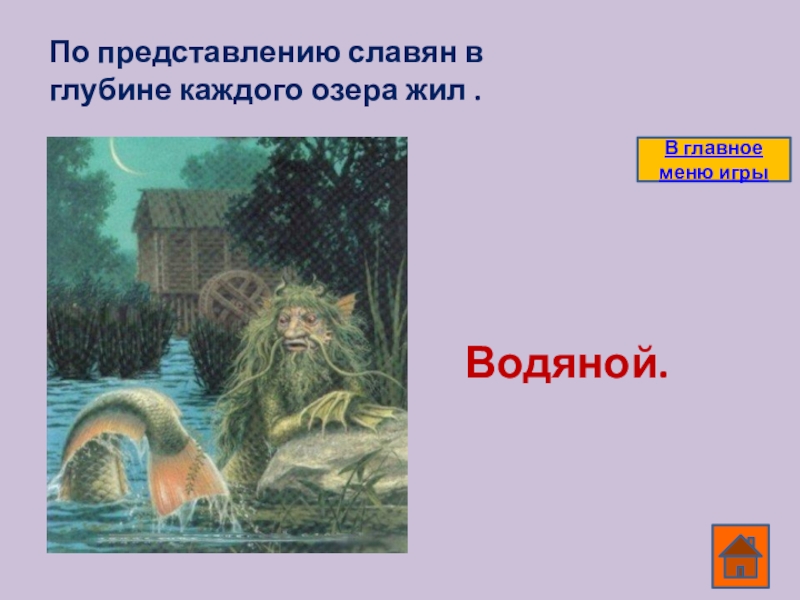 По представлению славян в глубине каждого озера жил .

В главное меню игры

Водяной.